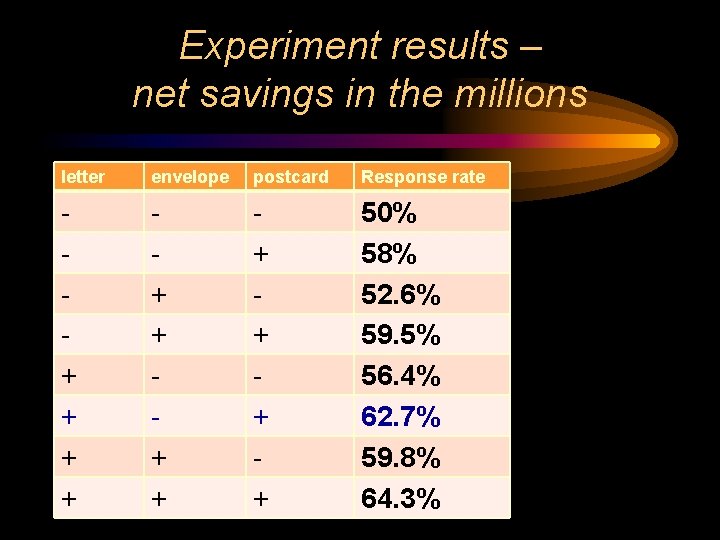 Experiment results – net savings in the millions

| letter | envelope | postcard | Response rate |
|---|---|---|---|
| - | - | - | 50% |
| - | - | + | 58% |
| - | + | - | 52.6% |
| - | + | + | 59.5% |
| + | - | - | 56.4% |
| + | - | + | 62.7% |
| + | + | - | 59.8% |
| + | + | + | 64.3% |